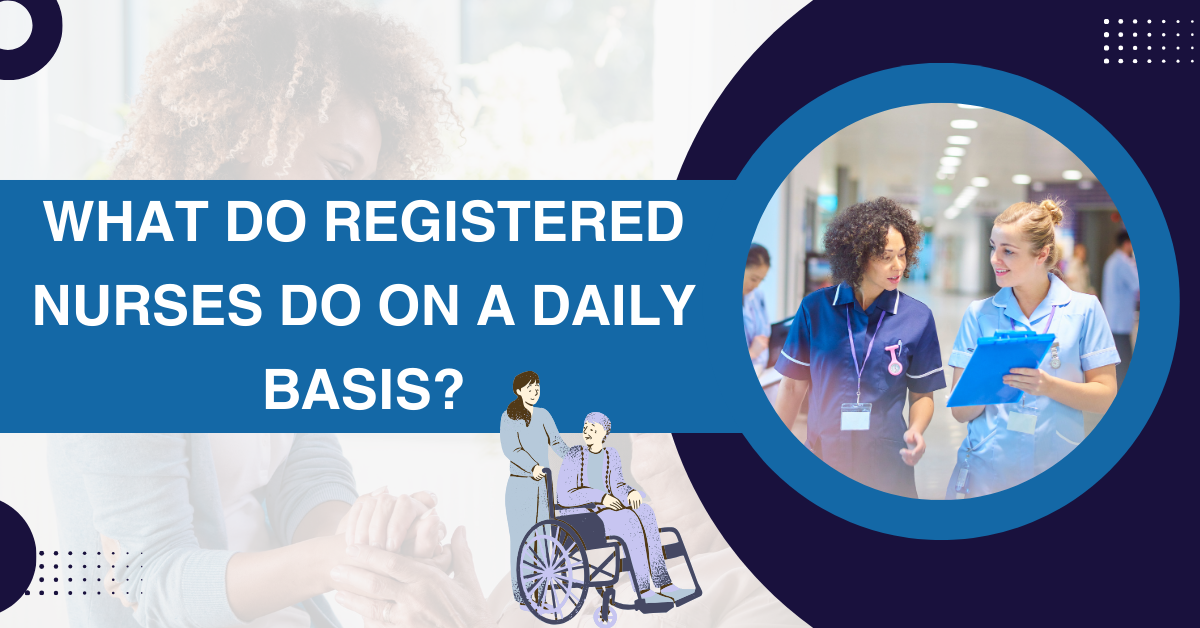 WHAT DO REGISTERED NURSES DO ON A DAILY BASIS?